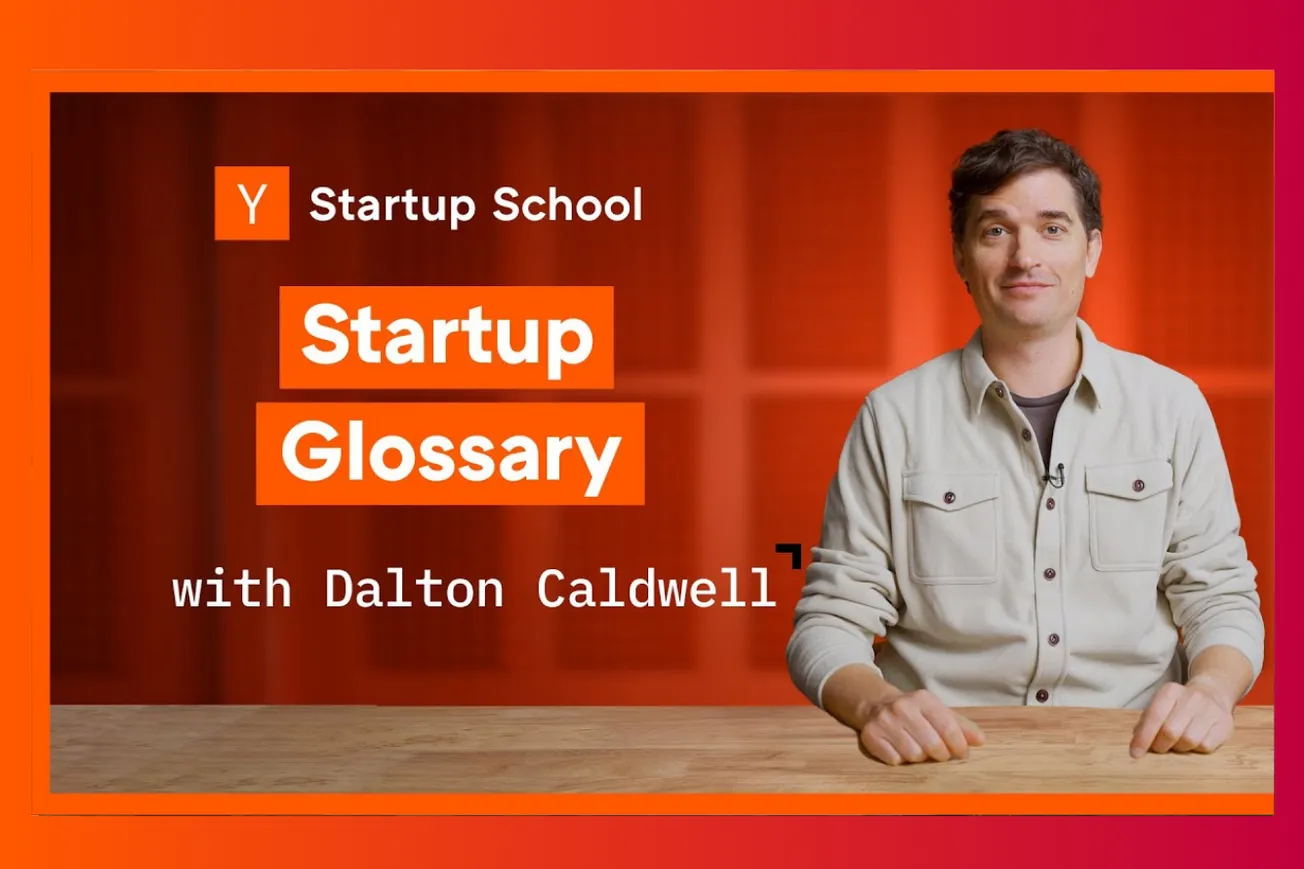 Y Startup School

Startup Glossary

with Dalton Caldwell